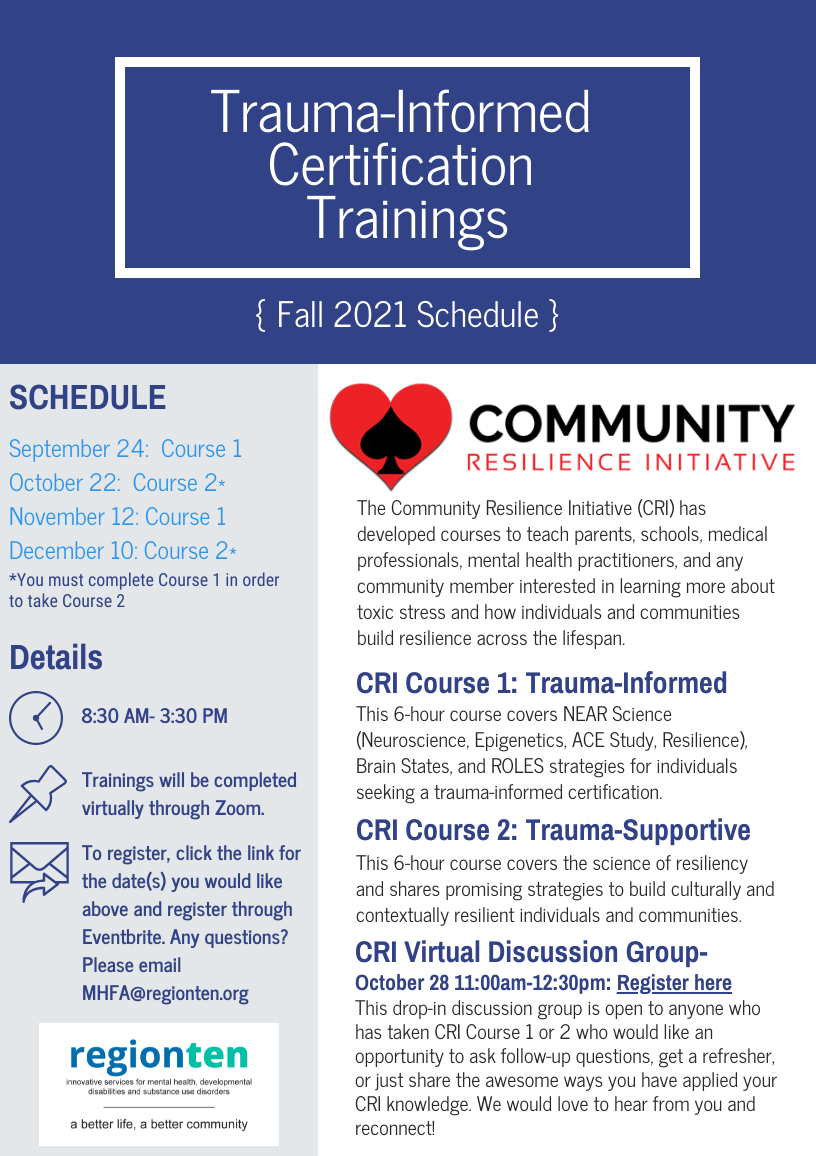 Trauma-Informed Certification Trainings

{ Fall 2021 Schedule }

SCHEDULE

September 24: Course 1
October 22: Course 2*
November 12: Course 1
December 10: Course 2*
*You must complete Course 1 in order to take Course 2

Details

8:30 AM- 3:30 PM

Trainings will be completed virtually through Zoom.

To register, click the link for the date(s) you would like above and register through Eventbrite. Any questions? Please email MHFA@regionten.org

regionten
innovative services for mental health, developmental disabilities and substance use disorders
a better life, a better community

COMMUNITY
RESILIENCE INITIATIVE

The Community Resilience Initiative (CRI) has developed courses to teach parents, schools, medical professionals, mental health practitioners, and any community member interested in learning more about toxic stress and how individuals and communities build resilience across the lifespan.

CRI Course 1: Trauma-Informed
This 6-hour course covers NEAR Science (Neuroscience, Epigenetics, ACE Study, Resilience), Brain States, and ROLES strategies for individuals seeking a trauma-informed certification.

CRI Course 2: Trauma-Supportive
This 6-hour course covers the science of resiliency and shares promising strategies to build culturally and contextually resilient individuals and communities.

CRI Virtual Discussion Group-
October 28 11:00am-12:30pm: Register here
This drop-in discussion group is open to anyone who has taken CRI Course 1 or 2 who would like an opportunity to ask follow-up questions, get a refresher, or just share the awesome ways you have applied your CRI knowledge. We would love to hear from you and reconnect!